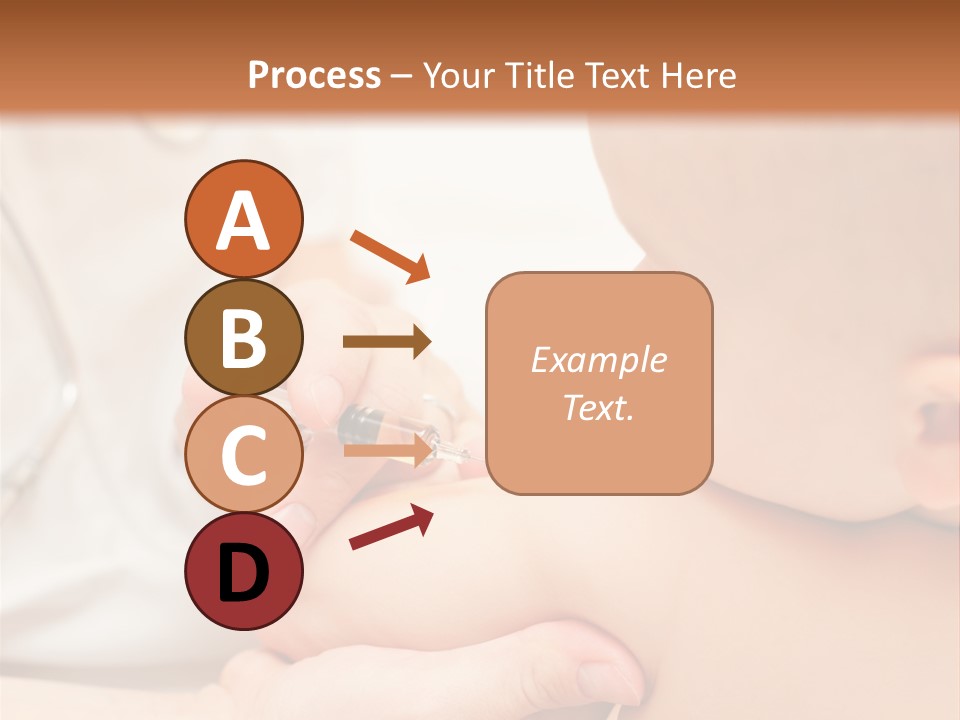 Process – Your Title Text Here

A

B

C

D

Example Text.